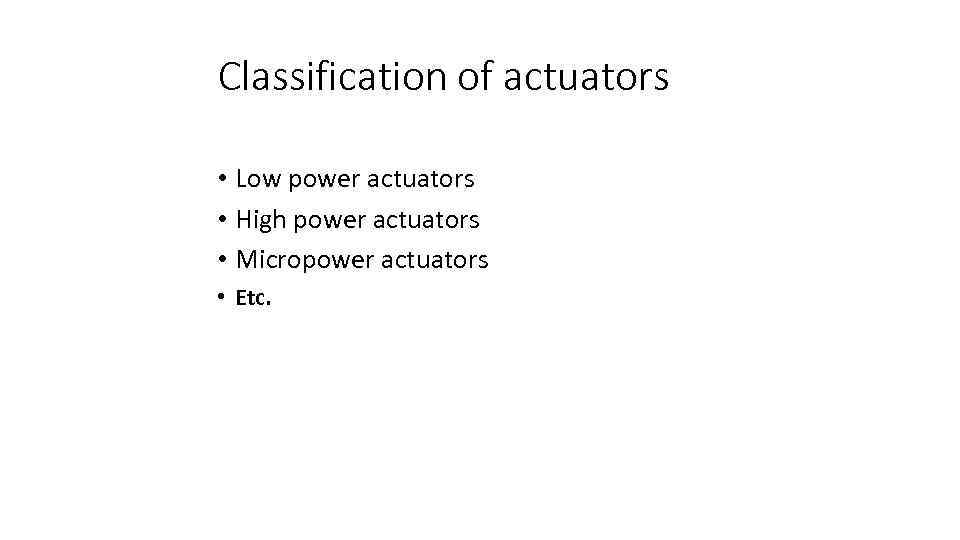 Classification of actuators

• Low power actuators
• High power actuators
• Micropower actuators
• Etc.